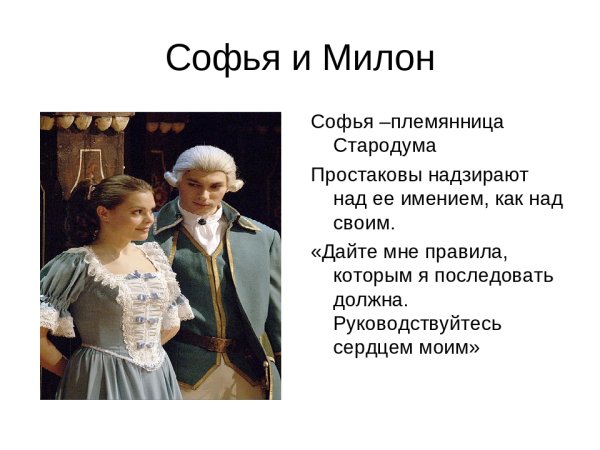 Софья и Милон

Софья –племянница Стародума

Простаковы надзирают над ее имением, как над своим.

«Дайте мне правила, которым я последовать должна. Руководствуйтесь сердцем моим»